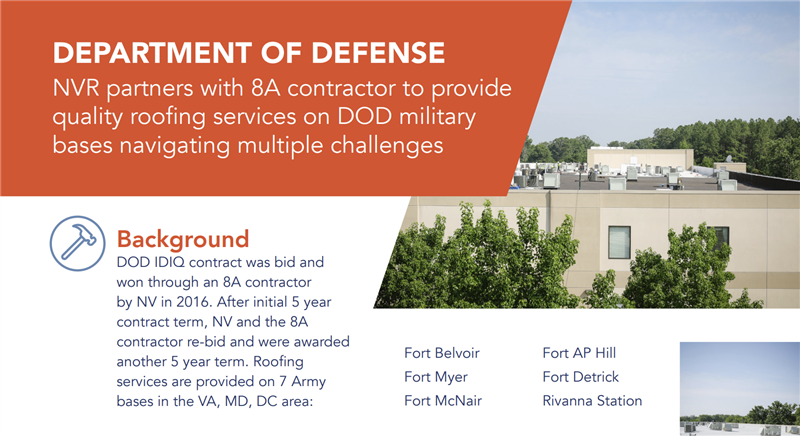 DEPARTMENT OF DEFENSE
NVR partners with 8A contractor to provide quality roofing services on DOD military bases navigating multiple challenges

Background
DOD IDIQ contract was bid and won through an 8A contractor by NV in 2016. After initial 5 year contract term, NV and the 8A contractor re-bid and were awarded another 5 year term. Roofing services are provided on 7 Army bases in the VA, MD, DC area:

Fort Belvoir
Fort Myer
Fort McNair

Fort AP Hill
Fort Detrick
Rivanna Station